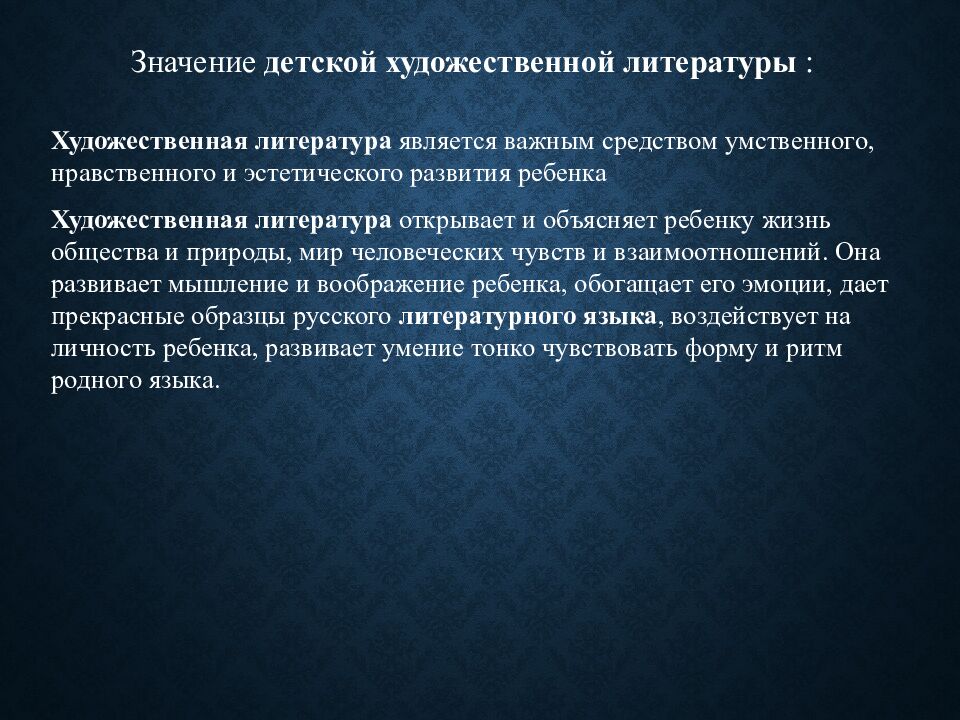 Значение детской художественной литературы :

Художественная литература является важным средством умственного, нравственного и эстетического развития ребенка

Художественная литература открывает и объясняет ребенку жизнь общества и природы, мир человеческих чувств и взаимоотношений. Она развивает мышление и воображение ребенка, обогащает его эмоции, дает прекрасные образцы русского литературного языка, воздействует на личность ребенка, развивает умение тонко чувствовать форму и ритм родного языка.